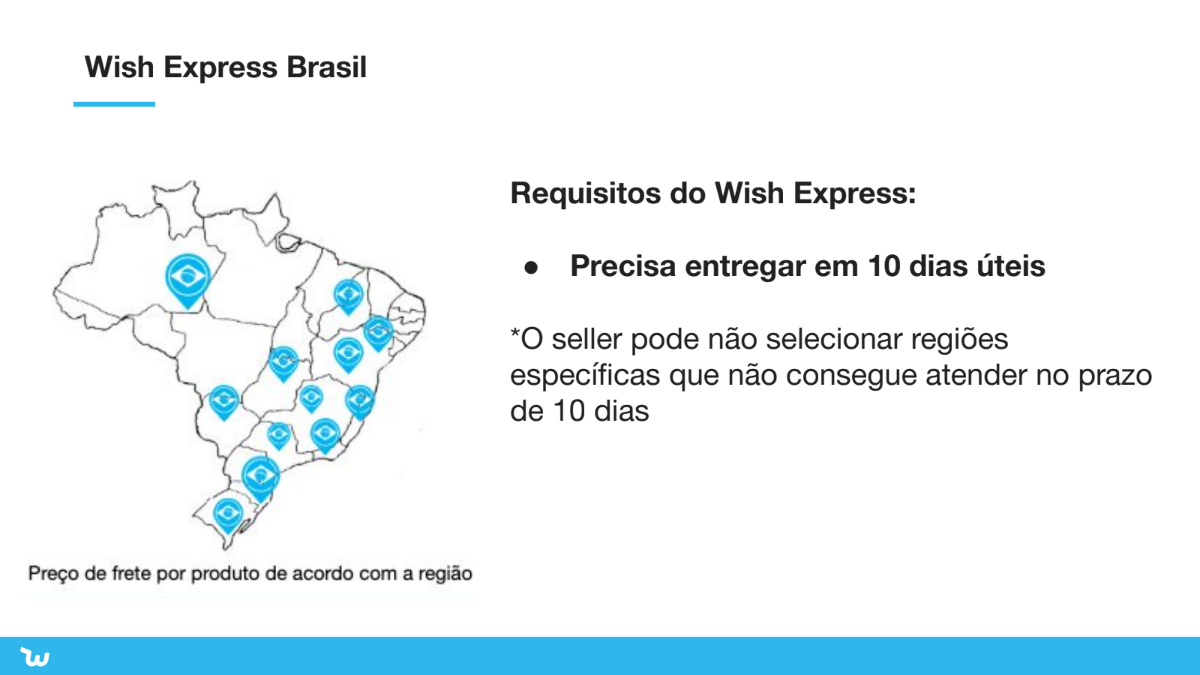 Wish Express Brasil

Preço de frete por produto de acordo com a região

Requisitos do Wish Express:

● Precisa entregar em 10 dias úteis

*O seller pode não selecionar regiões específicas que não consegue atender no prazo de 10 dias